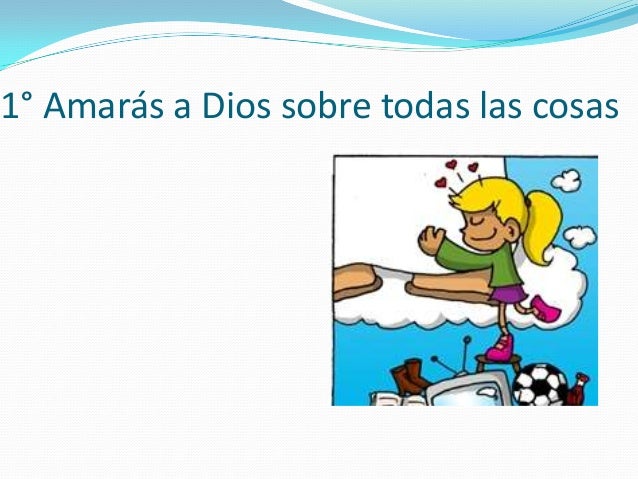 1° Amarás a Dios sobre todas las cosas